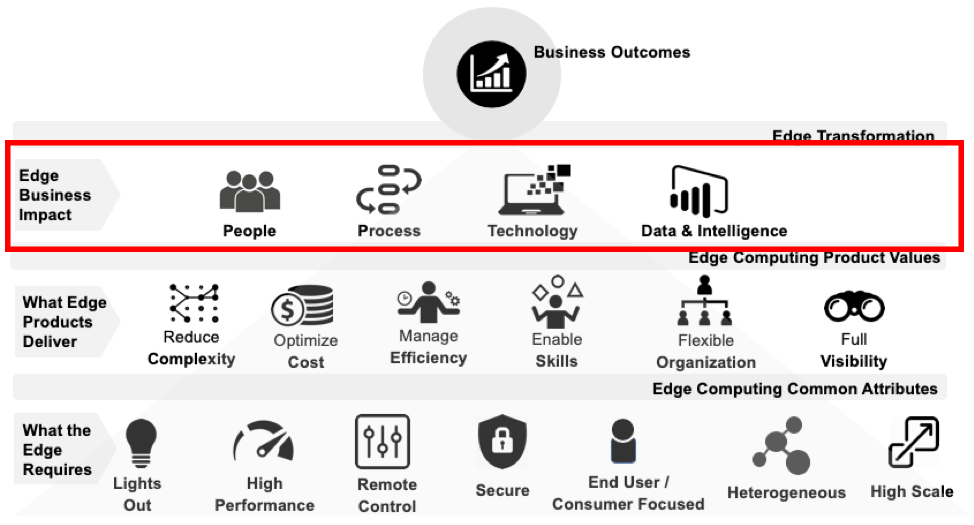 Business Outcomes

Edge Transformation

Edge Business Impact

People

Process

Technology

Data & Intelligence

Edge Computing Product Values

What Edge Products Deliver

Reduce Complexity

Optimize Cost

Manage Efficiency

Enable Skills

Flexible Organization

Full Visibility

Edge Computing Common Attributes

What the Edge Requires

Lights Out

High Performance

Remote Control

Secure

End User / Consumer Focused

Heterogeneous

High Scale